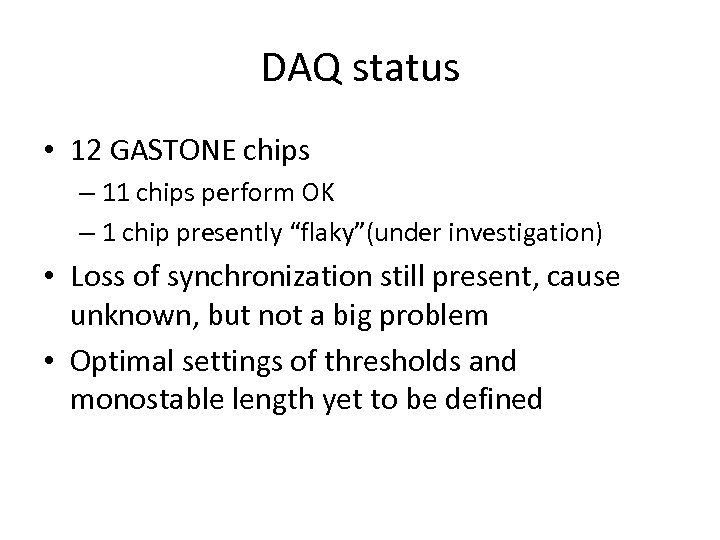 DAQ status

• 12 GASTONE chips
– 11 chips perform OK
– 1 chip presently “flaky”(under investigation)

• Loss of synchronization still present, cause unknown, but not a big problem

• Optimal settings of thresholds and monostable length yet to be defined